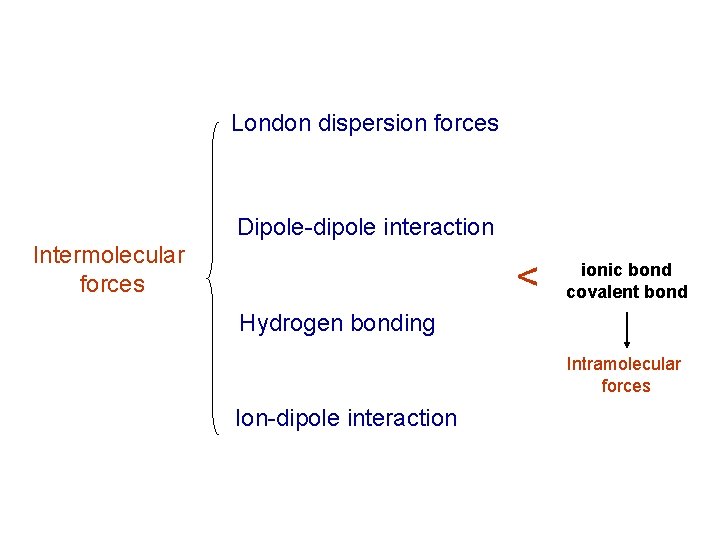 Intermolecular forces

London dispersion forces

Dipole-dipole interaction

Hydrogen bonding

Ion-dipole interaction

<

ionic bond
covalent bond

Intramolecular forces